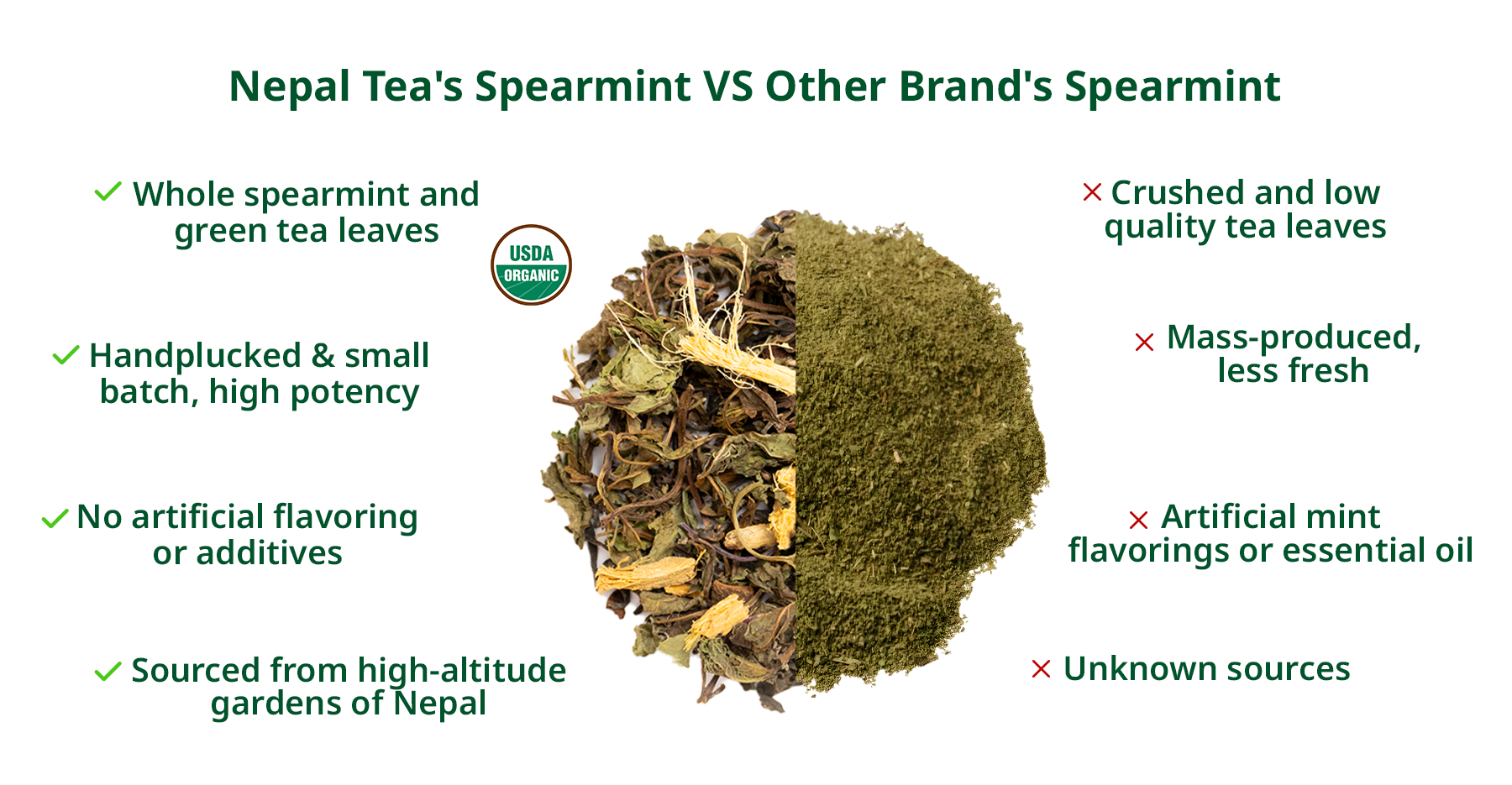 Nepal Tea's Spearmint VS Other Brand's Spearmint

✓ Whole spearmint and green tea leaves

USDA ORGANIC

✓ Handplucked & small batch, high potency

✓ No artificial flavoring or additives

✓ Sourced from high-altitude gardens of Nepal

× Crushed and low quality tea leaves

× Mass-produced, less fresh

× Artificial mint flavorings or essential oil

× Unknown sources